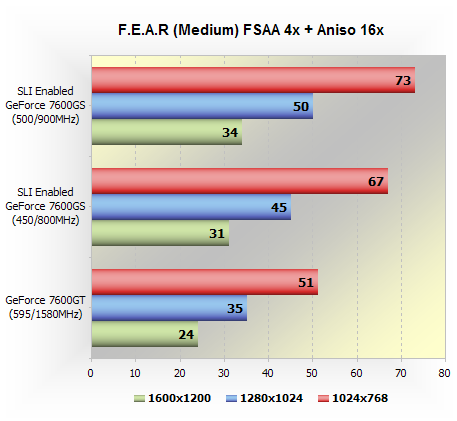 F.E.A.R (Medium) FSAA 4x + Aniso 16x

SLI Enabled GeForce 7600GS (500/900MHz)
73
50
34

SLI Enabled GeForce 7600GS (450/800MHz)
67
45
31

GeForce 7600GT (595/1580MHz)
51
35
24

0 10 20 30 40 50 60 70 80

1600x1200 1280x1024 1024x768